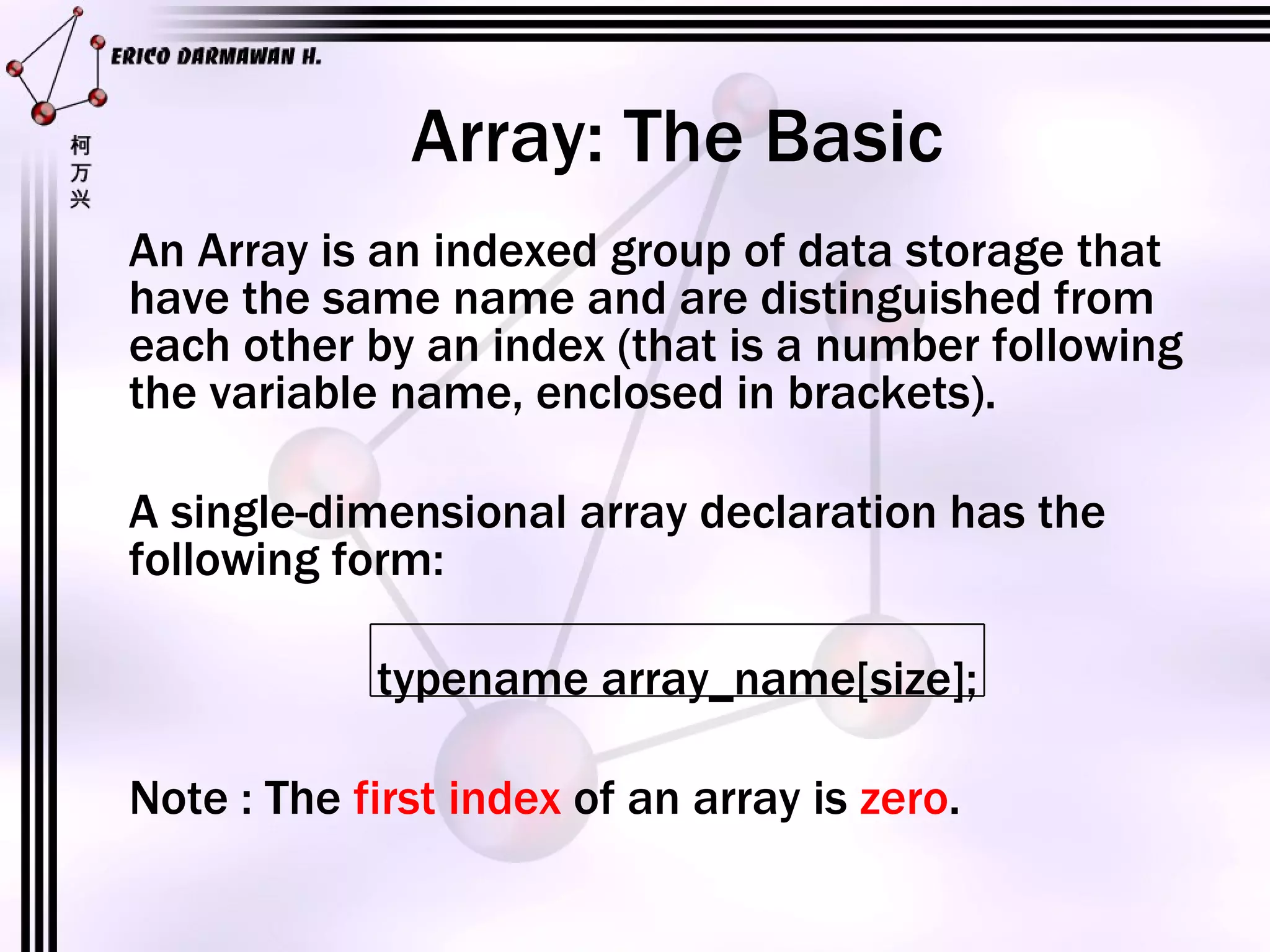 ERICO DARMAWAN H.

柯万兴

Array: The Basic

An Array is an indexed group of data storage that have the same name and are distinguished from each other by an index (that is a number following the variable name, enclosed in brackets).

A single-dimensional array declaration has the following form:

typename array_name[size];

Note : The first index of an array is zero.